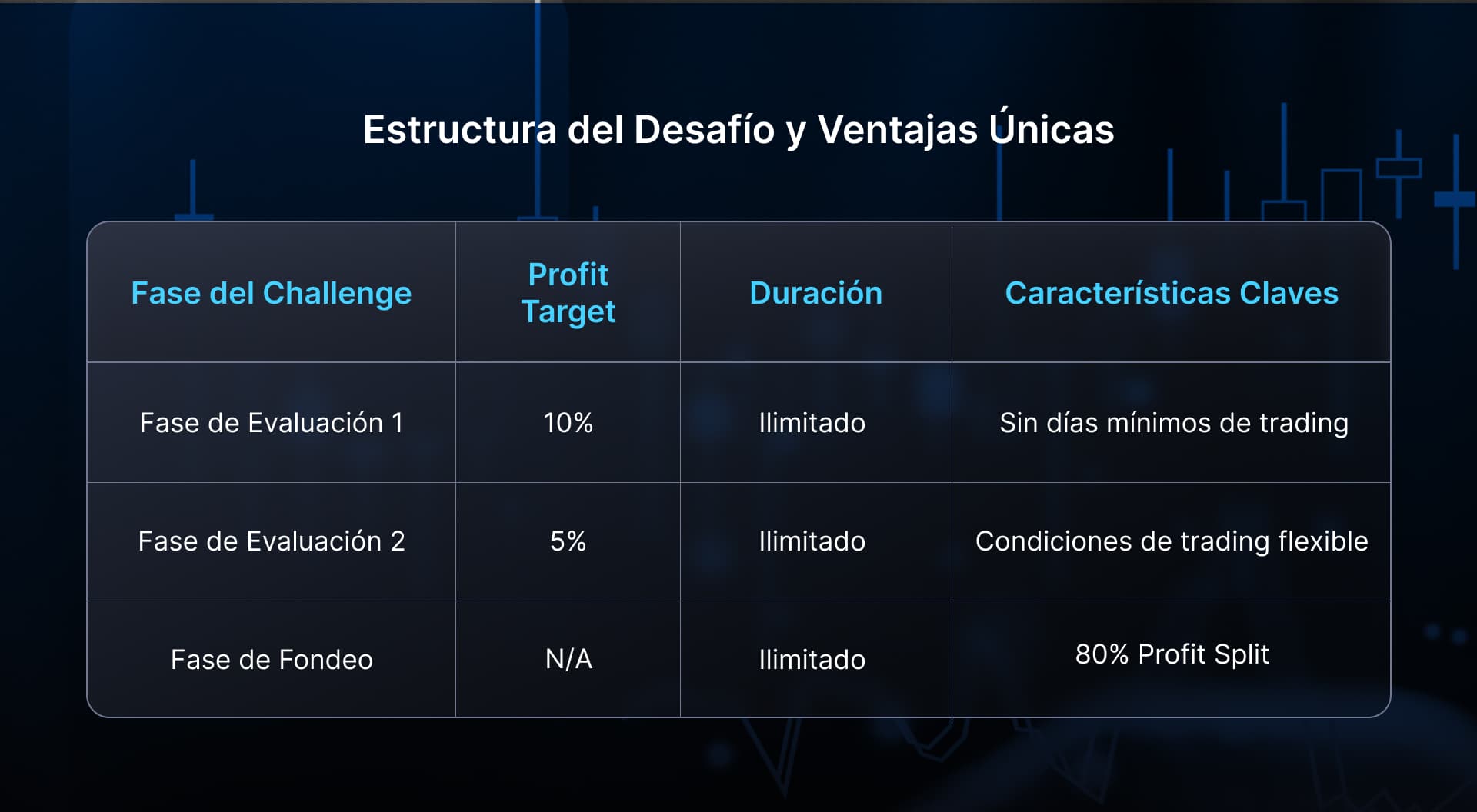 Estructura del Desafío y Ventajas Únicas

| Fase del Challenge | Profit Target | Duración | Características Claves |
|---|---|---|---|
| Fase de Evaluación 1 | 10% | Ilimitado | Sin días mínimos de trading |
| Fase de Evaluación 2 | 5% | Ilimitado | Condiciones de trading flexible |
| Fase de Fondeo | N/A | Ilimitado | 80% Profit Split |